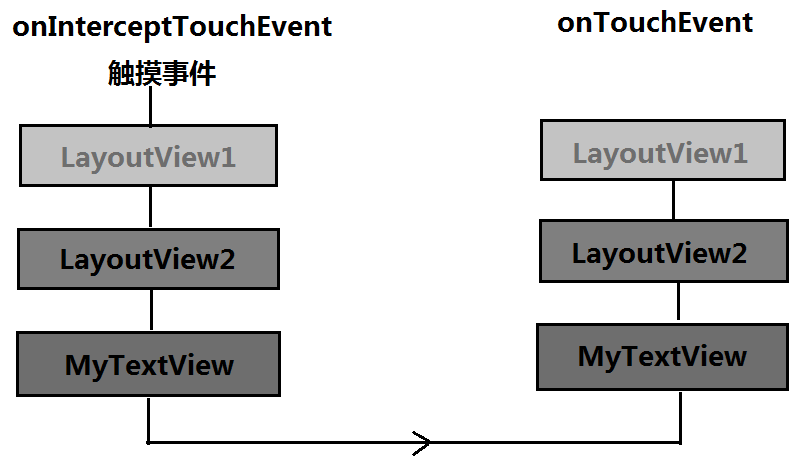 onInterceptTouchEvent

触摸事件

LayoutView1

LayoutView2

MyTextView

onTouchEvent

LayoutView1

LayoutView2

MyTextView